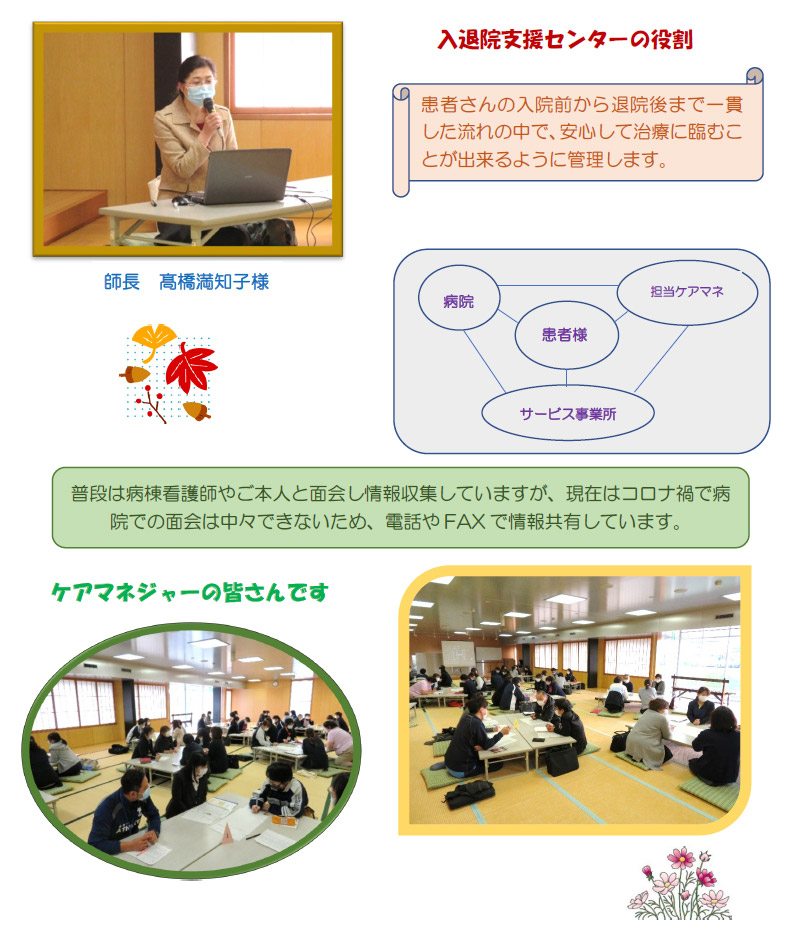 入退院支援センターの役割

患者さんの入院前から退院後まで一貫した流れの中で、安心して治療に臨むことが出来るように管理します。

師長　髙橋満知子様

病院

担当ケアマネ

患者様

サービス事業所

普段は病棟看護師やご本人と面会し情報収集していますが、現在はコロナ禍で病院での面会は中々できないため、電話やFAXで情報共有しています。

ケアマネジャーの皆さんです